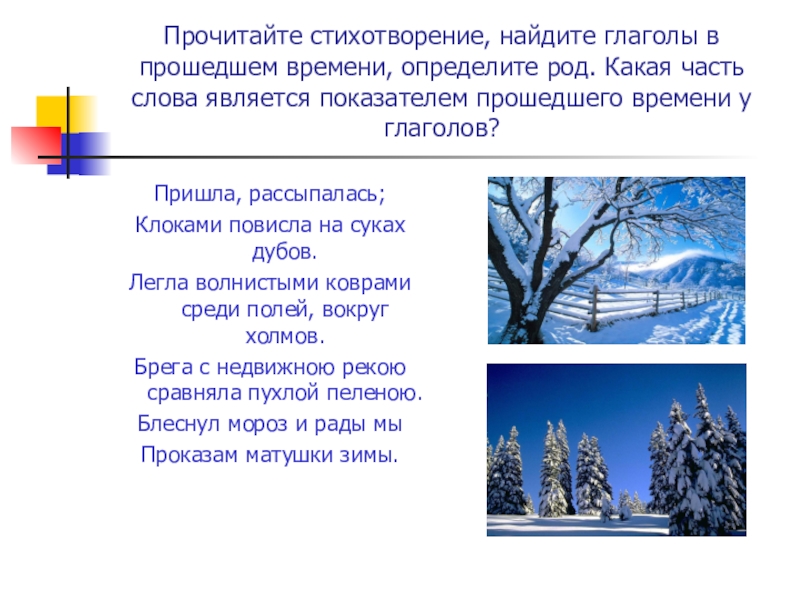 Прочитайте стихотворение, найдите глаголы в прошедшем времени, определите род. Какая часть слова является показателем прошедшего времени у глаголов?

Пришла, рассыпалась;
Клоками повисла на суках дубов.
Легла волнистыми коврами среди полей, вокруг холмов.
Брега с недвижною рекою сравняла пухлой пеленою.
Блеснул мороз и рады мы
Проказам матушки зимы.